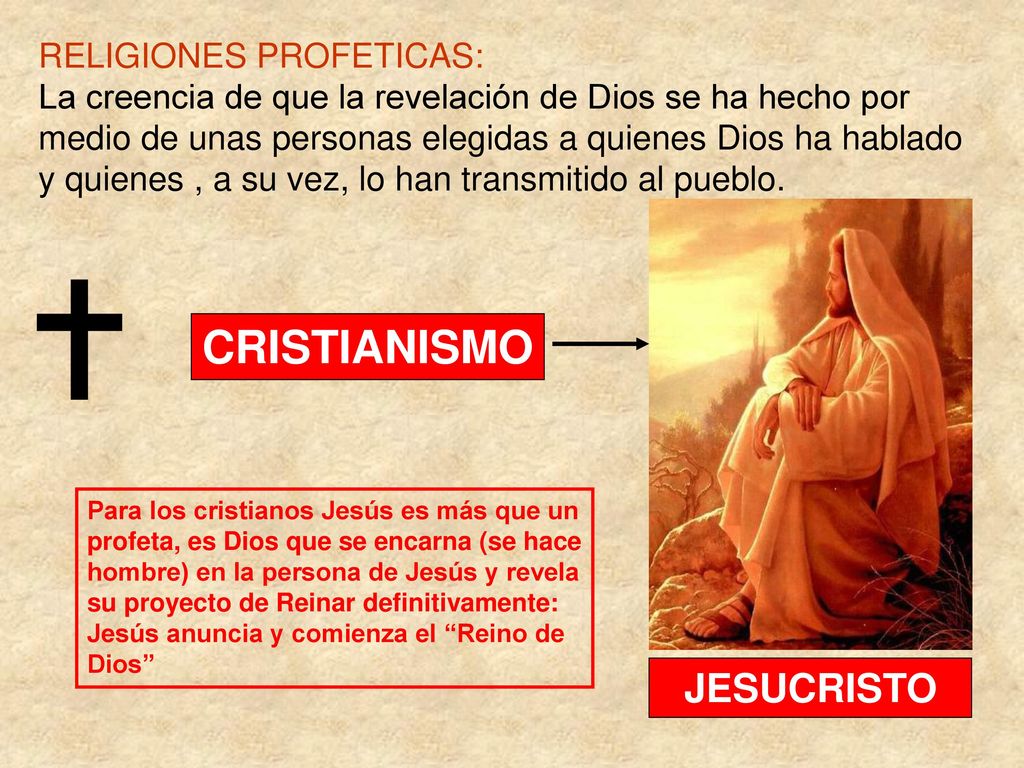 RELIGIONES PROFETICAS:
La creencia de que la revelación de Dios se ha hecho por medio de unas personas elegidas a quienes Dios ha hablado y quienes , a su vez, lo han transmitido al pueblo.

CRISTIANISMO

Para los cristianos Jesús es más que un profeta, es Dios que se encarna (se hace hombre) en la persona de Jesús y revela su proyecto de Reinar definitivamente: Jesús anuncia y comienza el “Reino de Dios”

JESUCRISTO